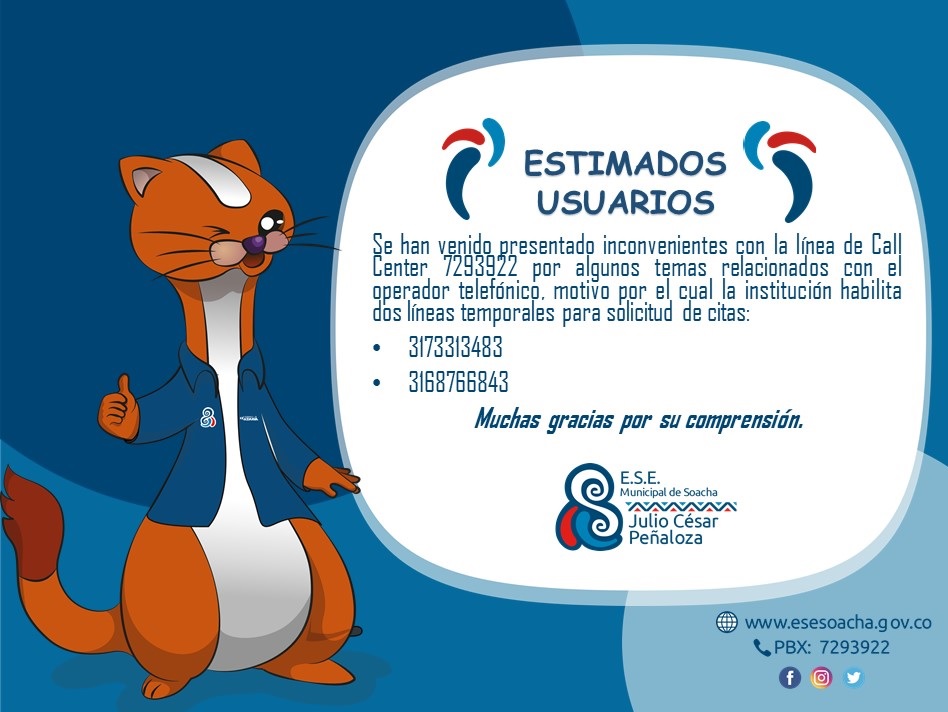 ESTIMADOS USUARIOS

Se han venido presentado inconvenientes con la línea de Call Center 7293922 por algunos temas relacionados con el operador telefónico, motivo por el cual la institución habilita dos líneas temporales para solicitud de citas:

• 3173313483
• 3168766843

Muchas gracias por su comprensión.

E.S.E. Municipal de Soacha Julio César Peñaloza

www.esesoacha.gov.co
PBX: 7293922